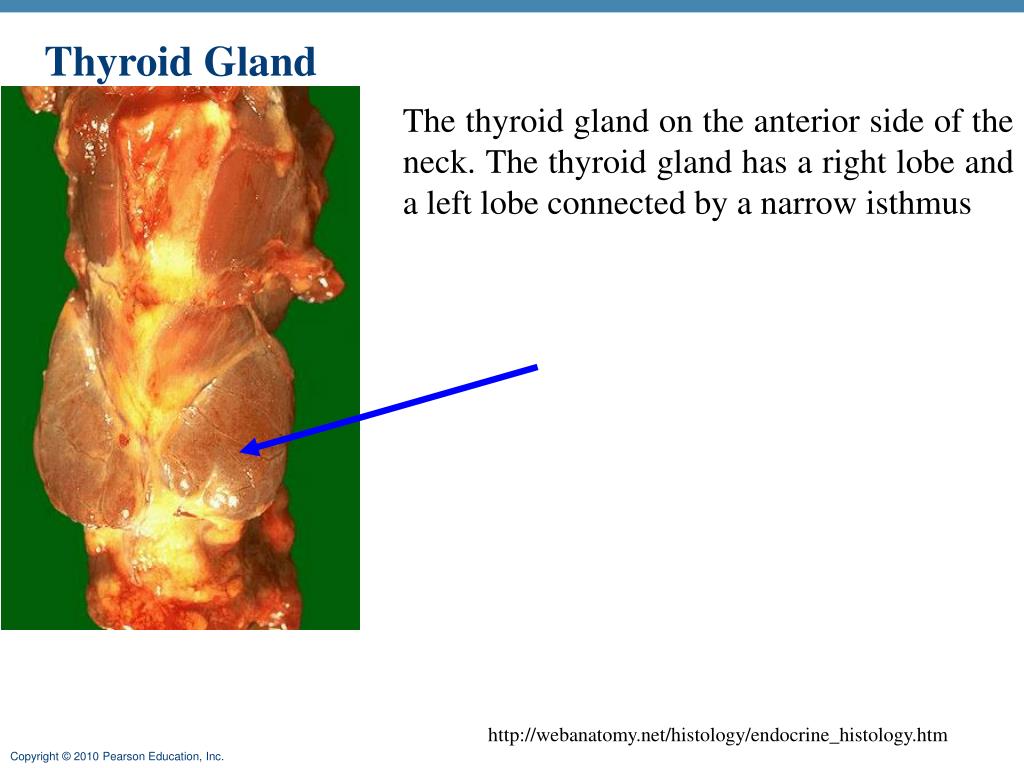 Thyroid Gland

The thyroid gland on the anterior side of the neck. The thyroid gland has a right lobe and a left lobe connected by a narrow isthmus

http://webanatomy.net/histology/endocrine_histology.htm

Copyright © 2010 Pearson Education, Inc.